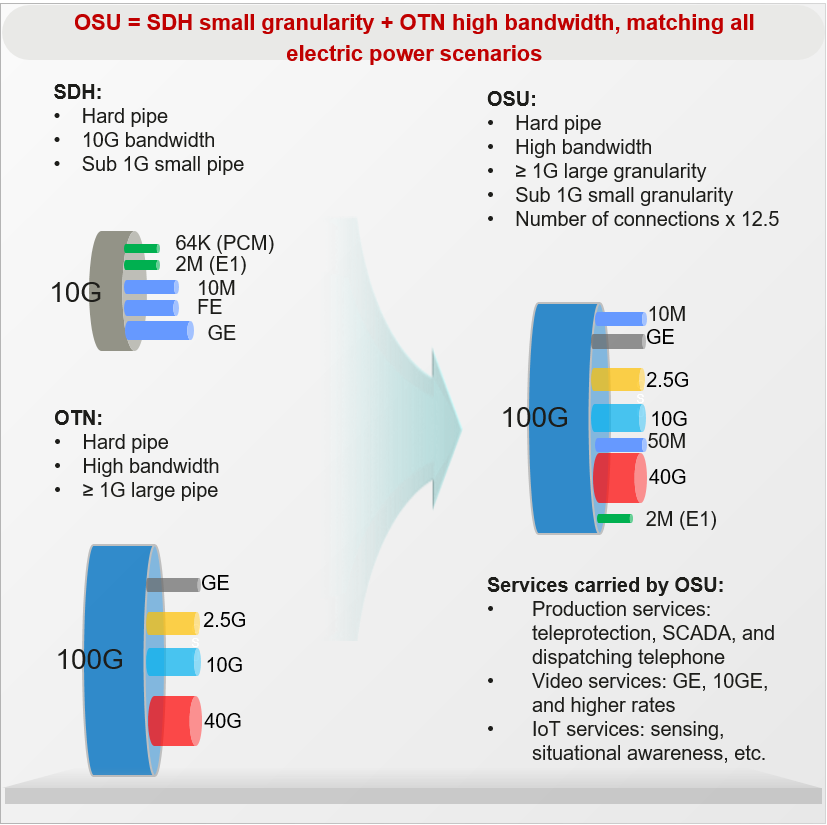 OSU = SDH small granularity + OTN high bandwidth, matching all electric power scenarios

SDH:
• Hard pipe
• 10G bandwidth
• Sub 1G small pipe

10G
64K (PCM)
2M (E1)
10M
FE
GE

OTN:
• Hard pipe
• High bandwidth
• ≥ 1G large pipe

100G
GE
2.5G
10G
40G

OSU:
• Hard pipe
• High bandwidth
• ≥ 1G large granularity
• Sub 1G small granularity
• Number of connections x 12.5

100G
10M
GE
2.5G
10G
50M
40G
2M (E1)

Services carried by OSU:
• Production services: teleprotection, SCADA, and dispatching telephone
• Video services: GE, 10GE, and higher rates
• IoT services: sensing, situational awareness, etc.